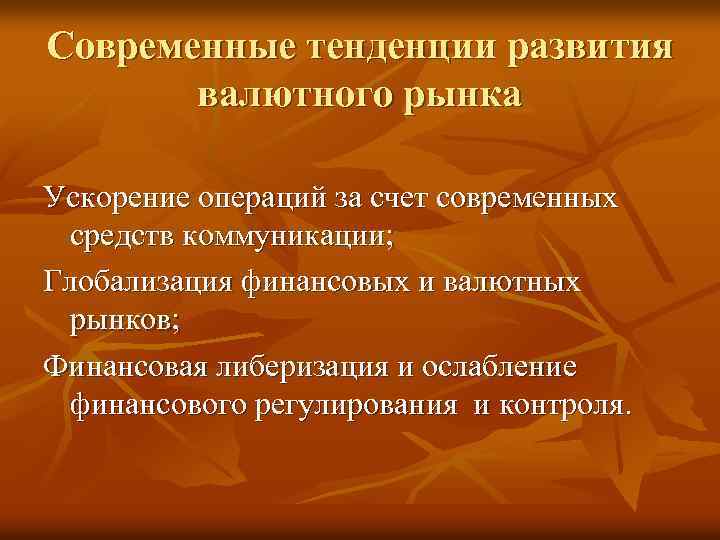 Современные тенденции развития валютного рынка

Ускорение операций за счет современных средств коммуникации;

Глобализация финансовых и валютных рынков;

Финансовая либеризация и ослабление финансового регулирования и контроля.